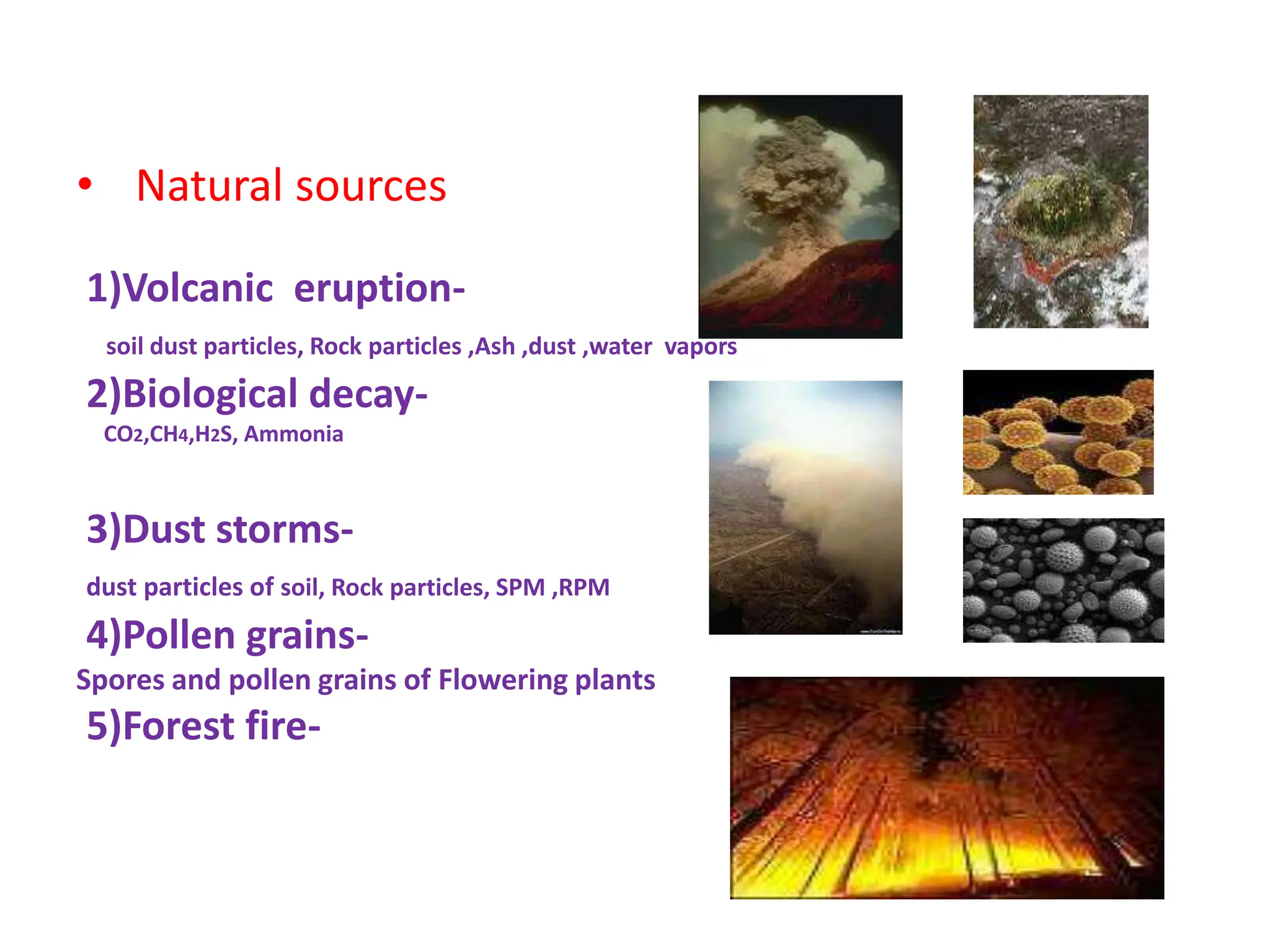 • Natural sources

1)Volcanic eruption-

soil dust particles, Rock particles ,Ash ,dust ,water vapors

2)Biological decay-

$CO_2$,$CH_4$,$H_2S$, Ammonia

3)Dust storms-

dust particles of soil, Rock particles, SPM ,RPM

4)Pollen grains-

Spores and pollen grains of Flowering plants

5)Forest fire-